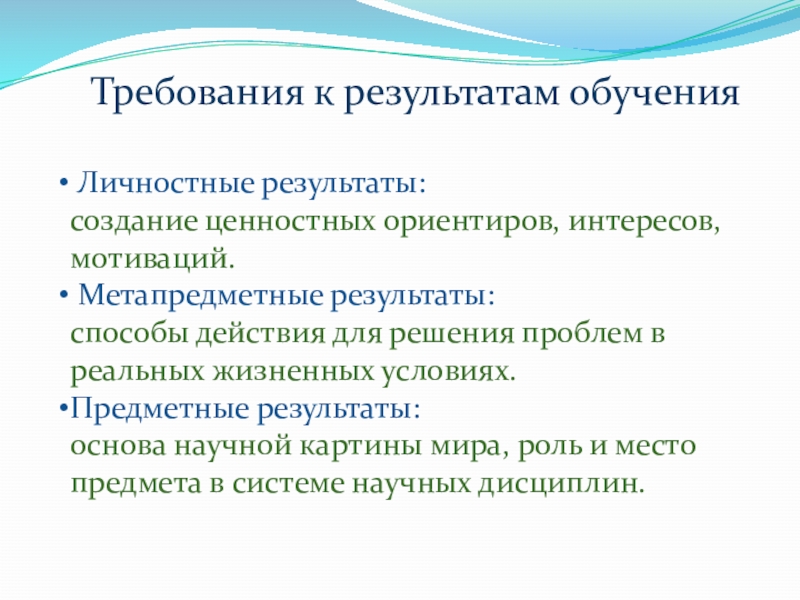 Требования к результатам обучения

• Личностные результаты:
создание ценностных ориентиров, интересов, мотиваций.
• Метапредметные результаты:
способы действия для решения проблем в реальных жизненных условиях.
•Предметные результаты:
основа научной картины мира, роль и место предмета в системе научных дисциплин.